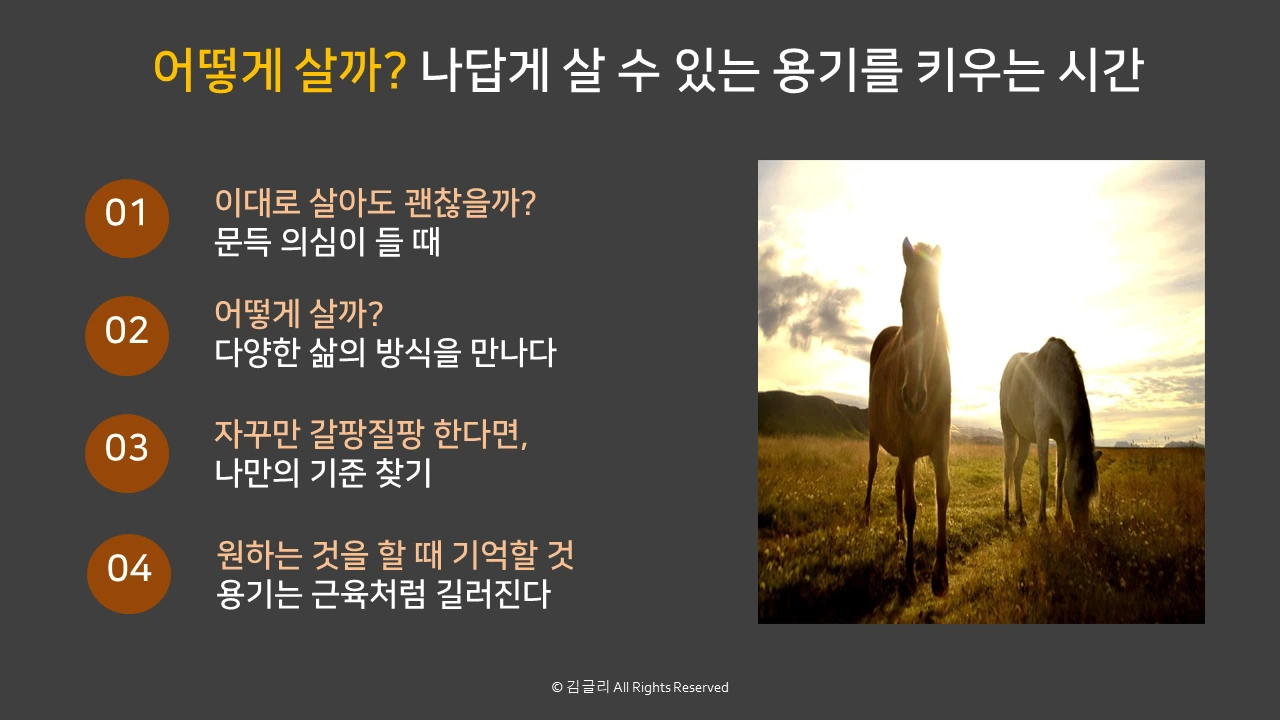 어떻게 살까? 나답게 살 수 있는 용기를 키우는 시간

01
이대로 살아도 괜찮을까?
문득 의심이 들 때

02
어떻게 살까?
다양한 삶의 방식을 만나다

03
자꾸만 갈팡질팡 한다면,
나만의 기준 찾기

04
원하는 것을 할 때 기억할 것
용기는 근육처럼 길러진다

© 김글리 All Rights Reserved